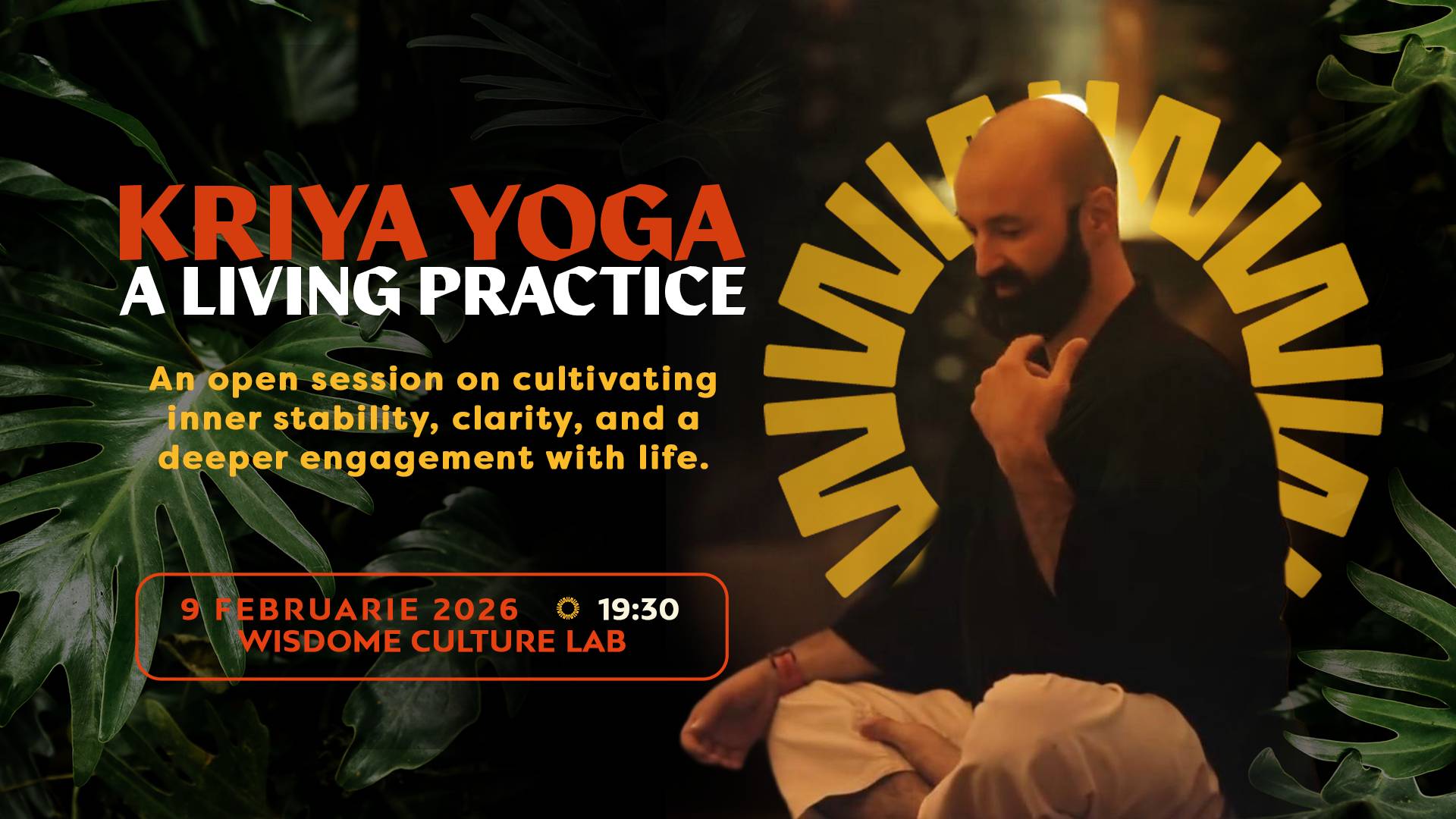 KRIYA YOGA
A LIVING PRACTICE

An open session on cultivating inner stability, clarity, and a deeper engagement with life.

9 FEBRUARIE 2026 19:30
WISDOME CULTURE LAB